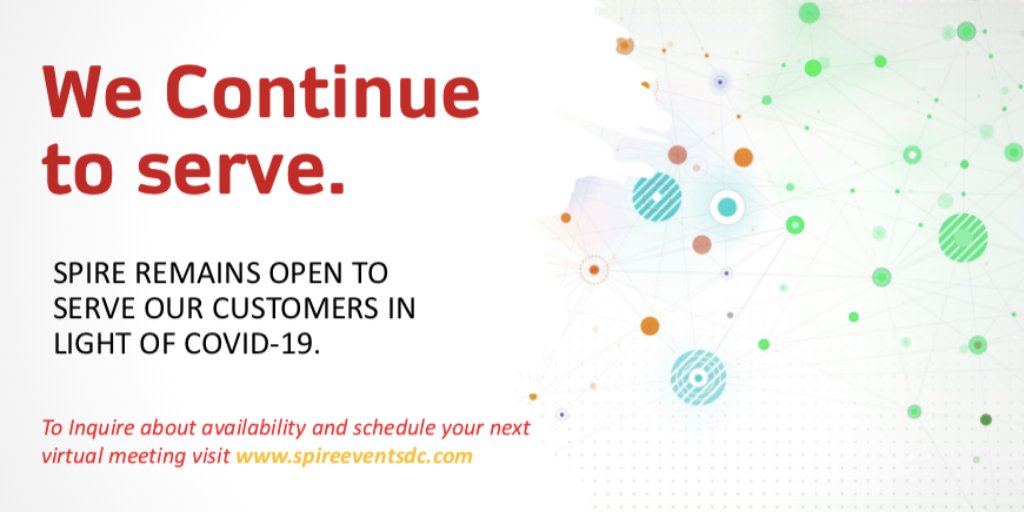 We Continue to serve.

SPIRE REMAINS OPEN TO SERVE OUR CUSTOMERS IN LIGHT OF COVID-19.

To Inquire about availability and schedule your next virtual meeting visit www.spireeventsdc.com